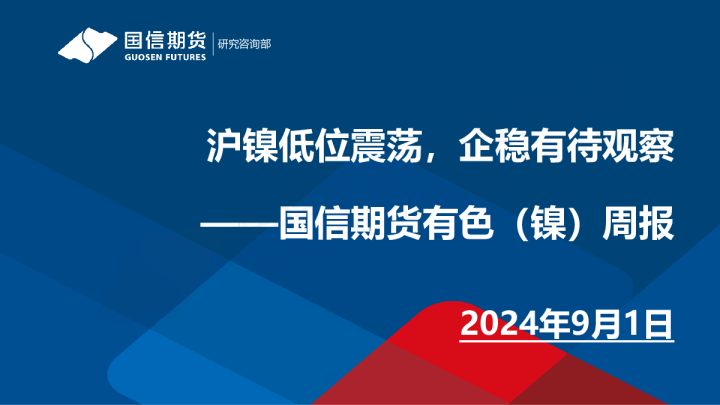 国信期货
GUOSEN FUTURES
研究咨询部

沪镍低位震荡，企稳有待观察

——国信期货有色（镍）周报

2024年9月1日